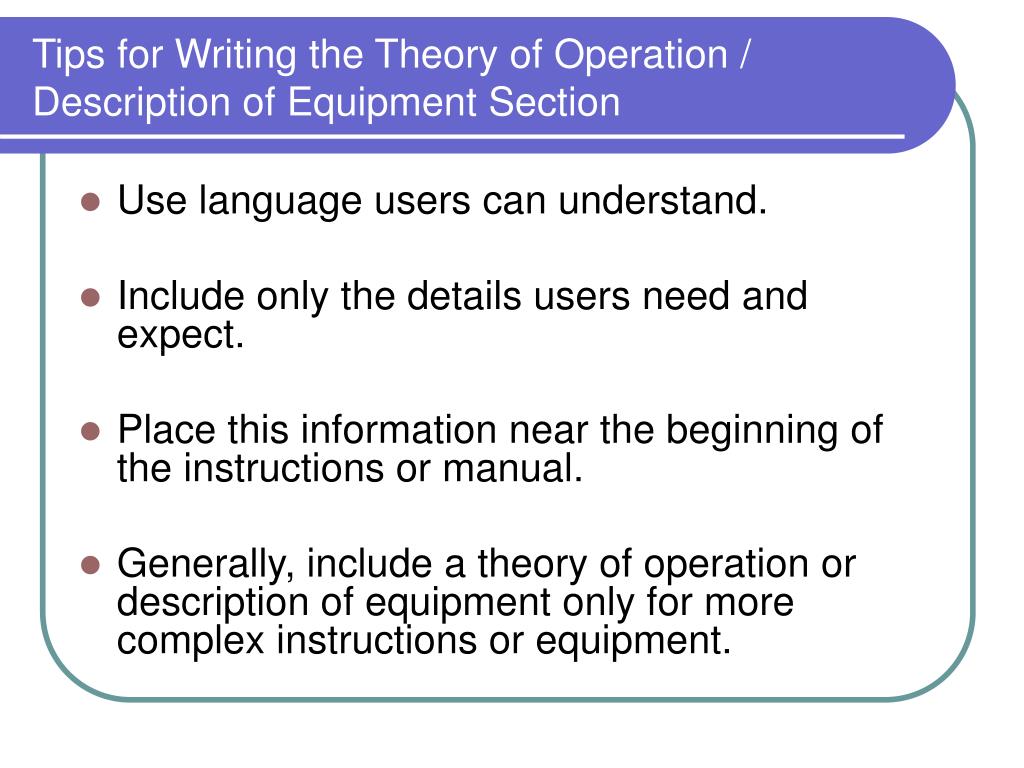 Tips for Writing the Theory of Operation / Description of Equipment Section

- Use language users can understand.
- Include only the details users need and expect.
- Place this information near the beginning of the instructions or manual.
- Generally, include a theory of operation or description of equipment only for more complex instructions or equipment.